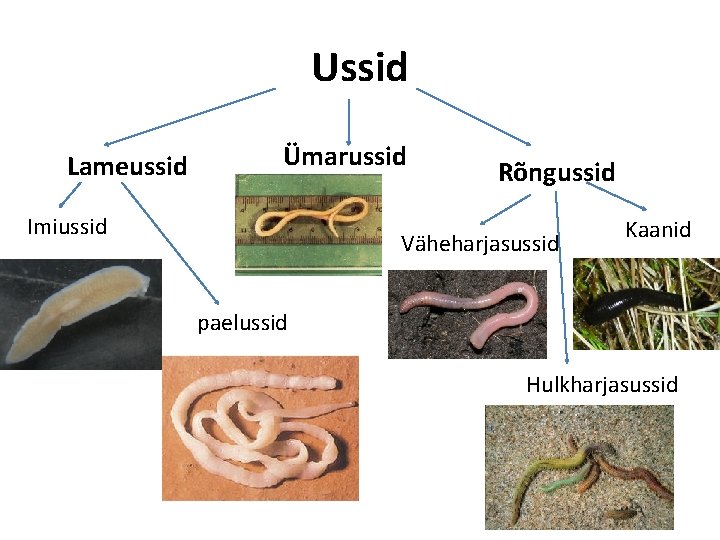 Ussid

Lameussid

Ümarussid

Rõngussid

Imiussid

paelussid

Väheharjasussid

Kaanid

Hulkharjasussid